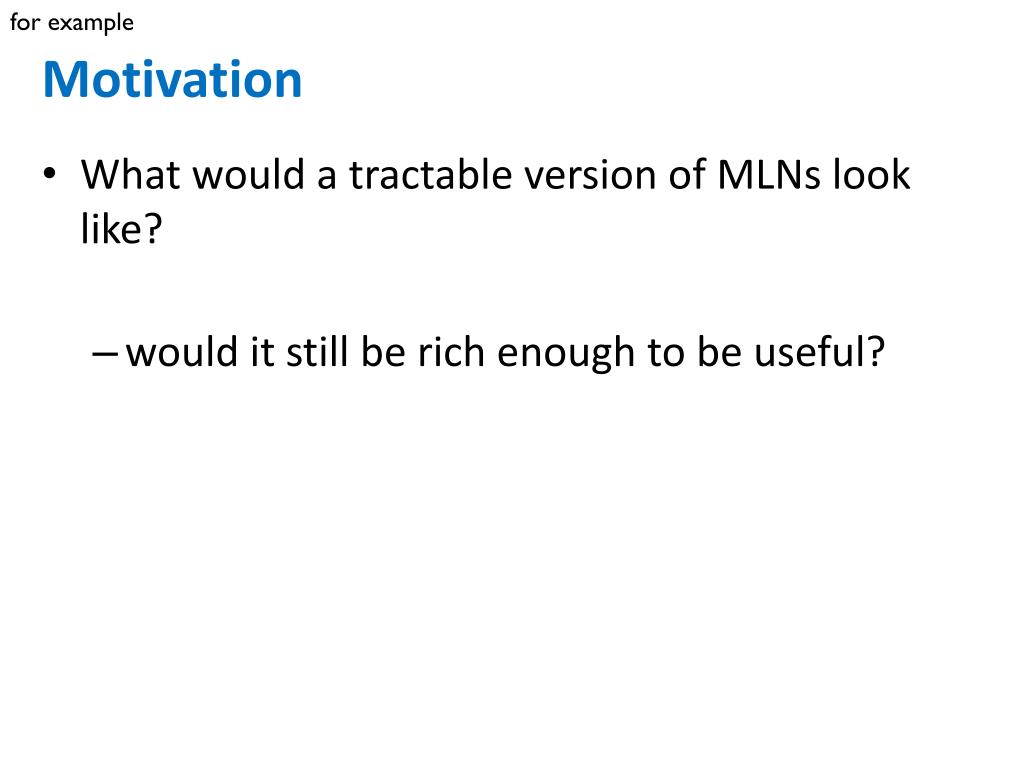 for example

Motivation

• What would a tractable version of MLNs look like?

– would it still be rich enough to be useful?